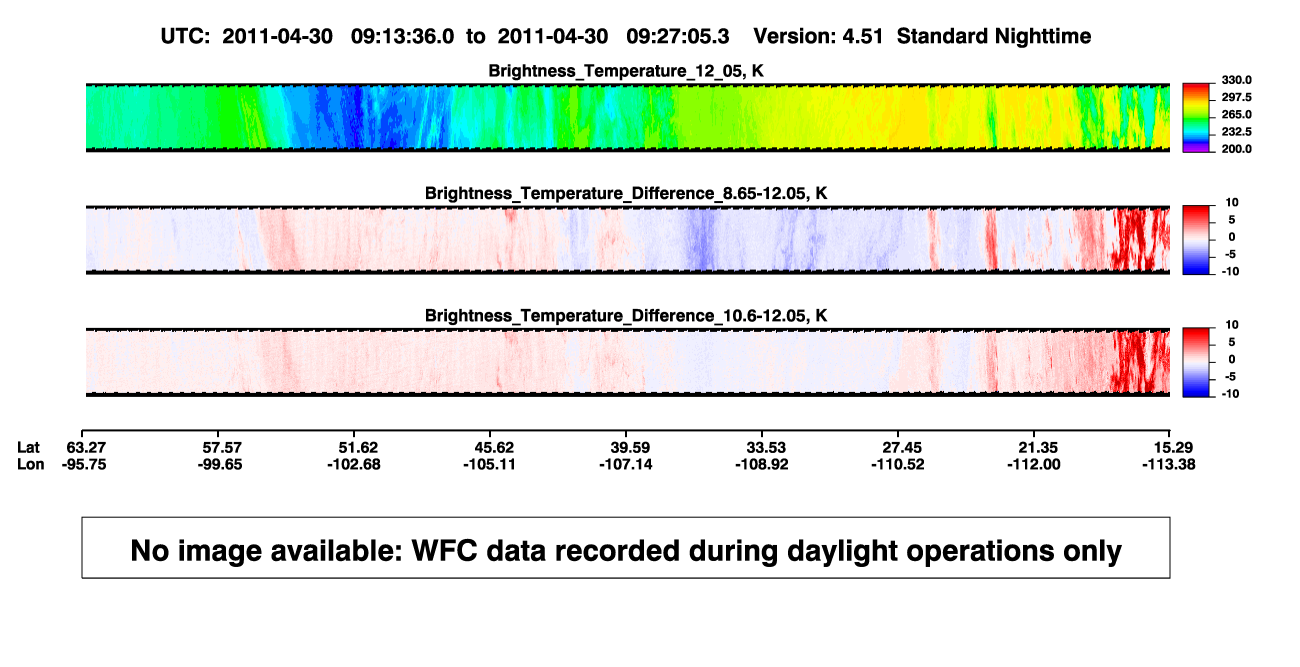 UTC: 2011-04-30 09:13:36.0 to 2011-04-30 09:27:05.3 Version: 4.51 Standard Nighttime

Brightness_Temperature_12_05, K

330.0
297.5
265.0
232.5
200.0

Brightness_Temperature_Difference_8.65-12.05, K

10
5
0
-5
-10

Brightness_Temperature_Difference_10.6-12.05, K

10
5
0
-5
-10

| Lat | 63.27 | 57.57 | 51.62 | 45.62 | 39.59 | 33.53 | 27.45 | 21.35 | 15.29 |
|---|---|---|---|---|---|---|---|---|---|
| Lon | -95.75 | -99.65 | -102.68 | -105.11 | -107.14 | -108.92 | -110.52 | -112.00 | -113.38 |

No image available: WFC data recorded during daylight operations only